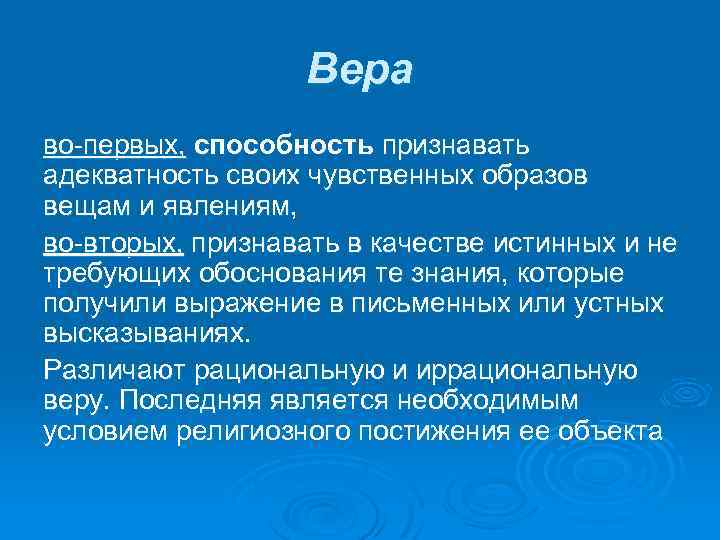 Вера

во-первых, способность признавать адекватность своих чувственных образов вещам и явлениям,

во-вторых, признавать в качестве истинных и не требующих обоснования те знания, которые получили выражение в письменных или устных высказываниях.

Различают рациональную и иррациональную веру. Последняя является необходимым условием религиозного постижения ее объекта